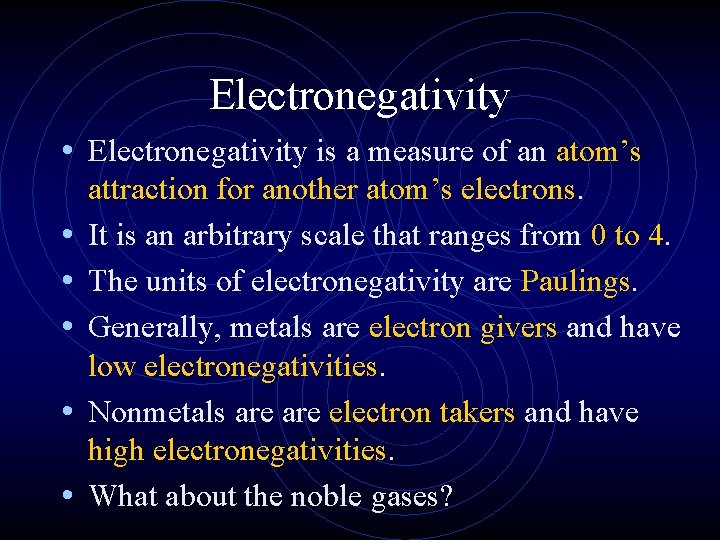 Electronegativity

• Electronegativity is a measure of an atom's attraction for another atom's electrons.

• It is an arbitrary scale that ranges from 0 to 4.

• The units of electronegativity are Paulings.

• Generally, metals are electron givers and have low electronegativities.

• Nonmetals are are electron takers and have high electronegativities.

• What about the noble gases?